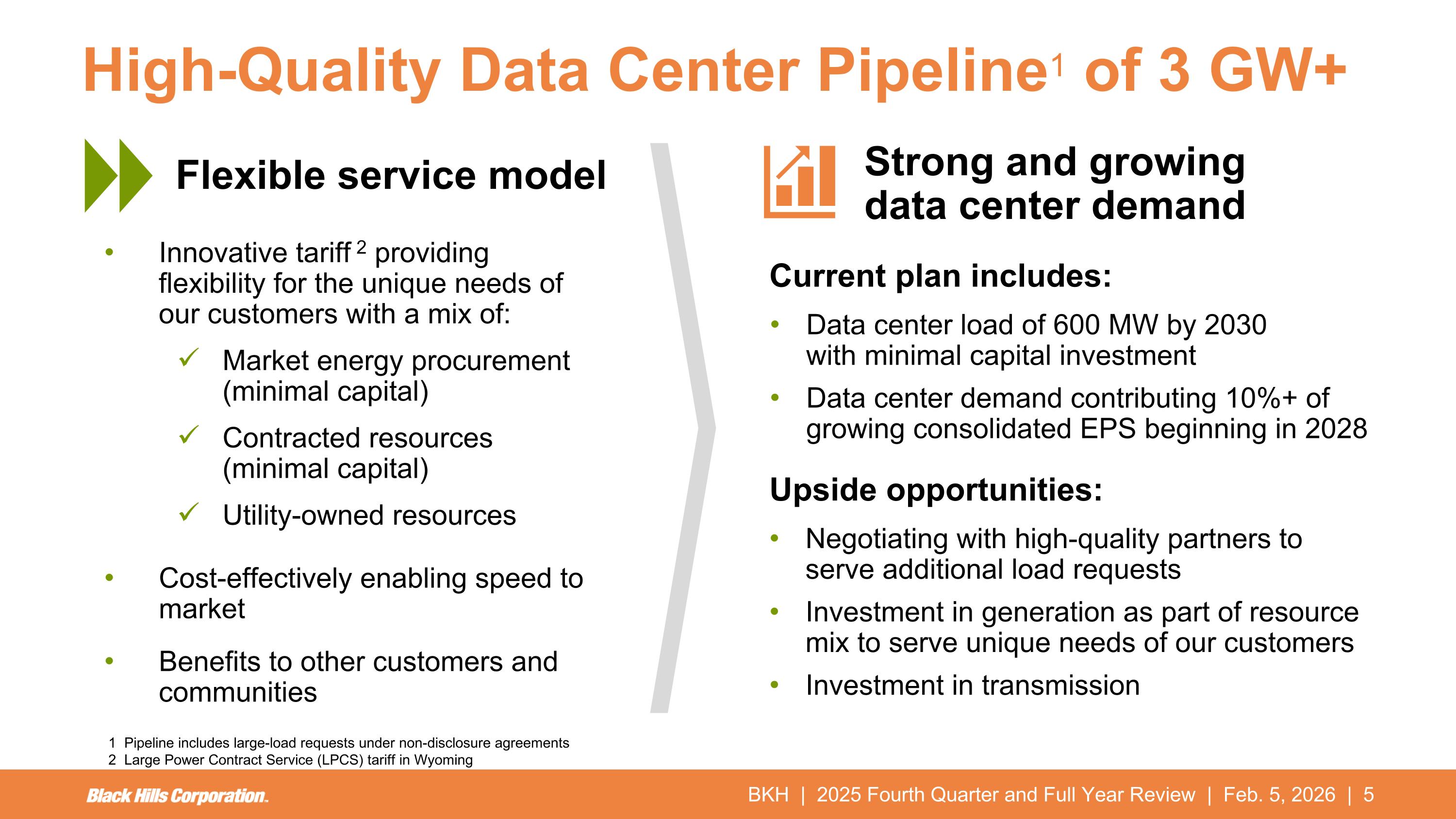 High-Quality Data Center Pipeline$^1$ of 3 GW+

Flexible service model

• Innovative tariff $^2$ providing flexibility for the unique needs of our customers with a mix of:

✓ Market energy procurement (minimal capital)

✓ Contracted resources (minimal capital)

✓ Utility-owned resources

• Cost-effectively enabling speed to market

• Benefits to other customers and communities

Strong and growing data center demand

Current plan includes:

• Data center load of 600 MW by 2030 with minimal capital investment

• Data center demand contributing 10%+ of growing consolidated EPS beginning in 2028

Upside opportunities:

• Negotiating with high-quality partners to serve additional load requests

• Investment in generation as part of resource mix to serve unique needs of our customers

• Investment in transmission

1 Pipeline includes large-load requests under non-disclosure agreements
2 Large Power Contract Service (LPCS) tariff in Wyoming

Black Hills Corporation.

BKH | 2025 Fourth Quarter and Full Year Review | Feb. 5, 2026 | 5